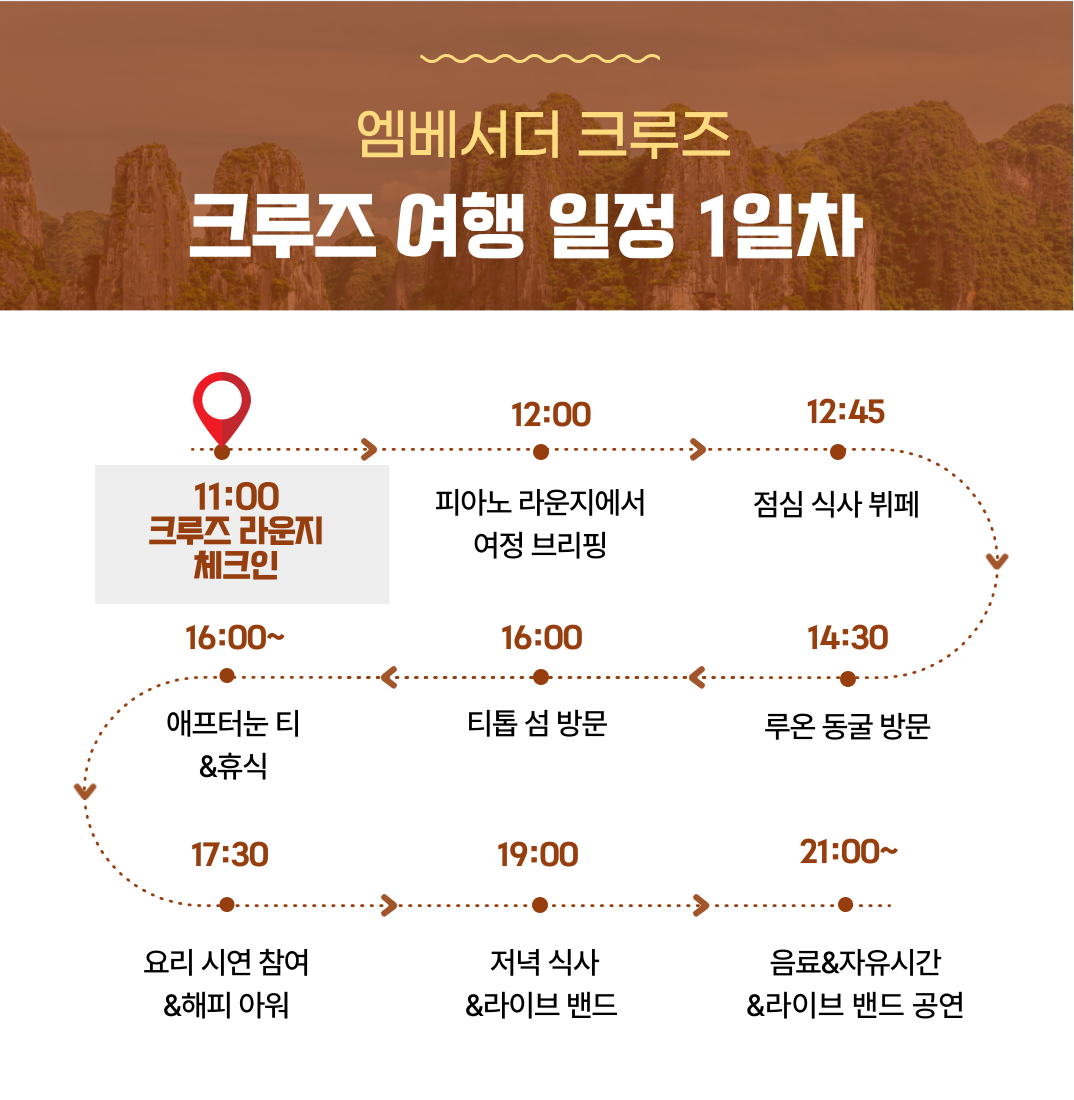 엠베서더 크루즈
크루즈 여행 일정 1일차

11:00
크루즈 라운지
체크인

12:00
피아노 라운지에서
여정 브리핑

12:45
점심 식사 뷔페

14:30
루온 동굴 방문

16:00
티톱 섬 방문

16:00~
애프터눈 티
&휴식

17:30
요리 시연 참여
&해피 아워

19:00
저녁 식사
&라이브 밴드

21:00~
음료&자유시간
&라이브 밴드 공연